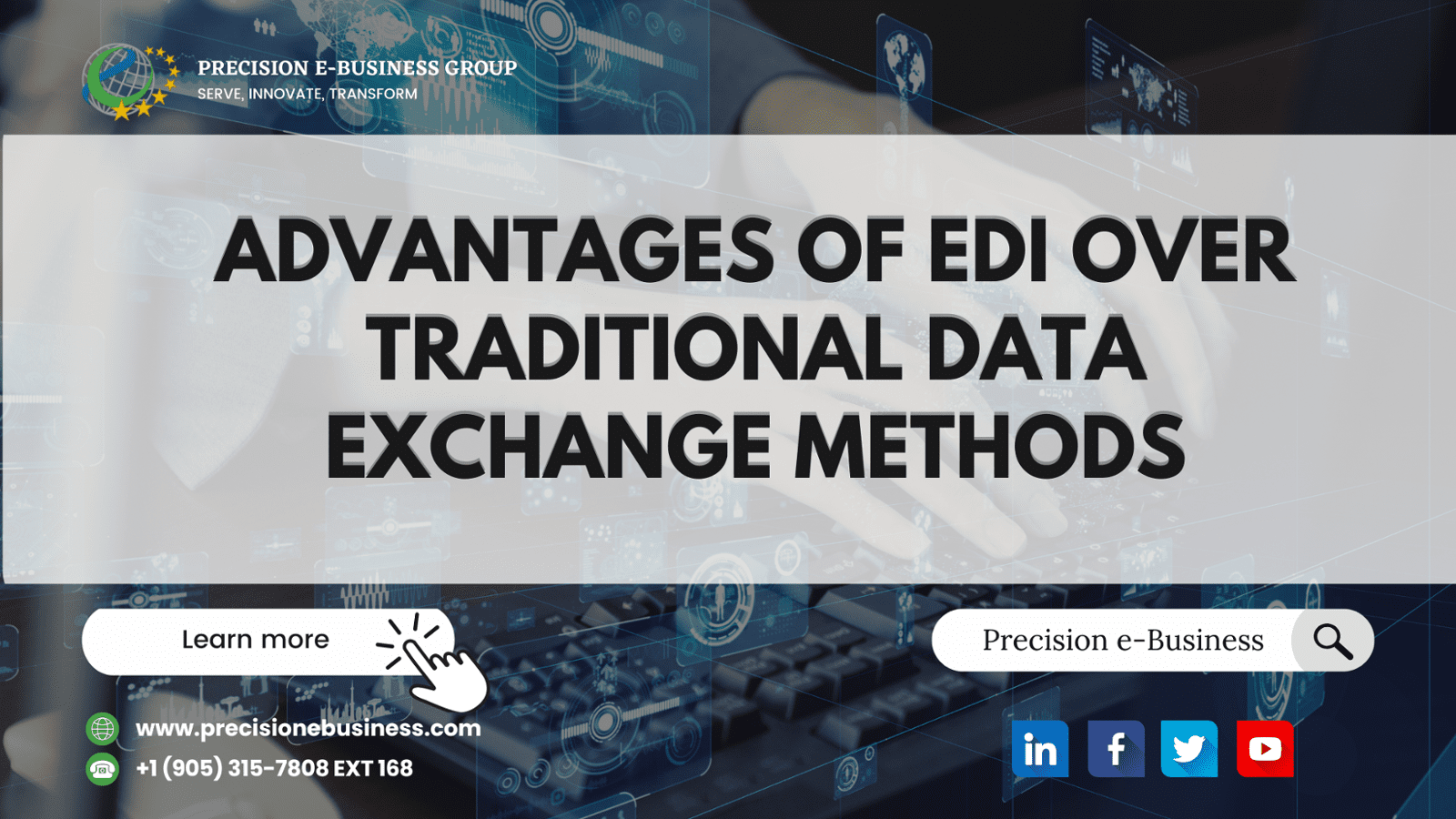 PRECISION E-BUSINESS GROUP
SERVE, INNOVATE, TRANSFORM

ADVANTAGES OF EDI OVER TRADITIONAL DATA EXCHANGE METHODS

Learn more

Precision e-Business

www.precisionebusiness.com
+1 (905) 315-7808 EXT 168

in
f